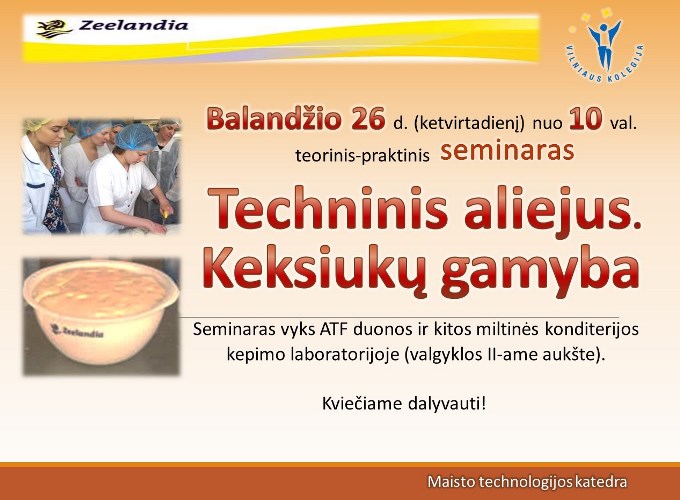 Zeelandia

VILNIAUS KOLEGIJA

Balandžio 26 d. (ketvirtadienį) nuo 10 val. teorinis-praktinis seminaras

Techninis aliejus. Keksiukų gamyba

Zeelandia

Seminaras vyks ATF duonos ir kitos miltinės konditerijos kepimo laboratorijoje (valgyklos II-ame aukšte).

Kviečiame dalyvauti!

Maisto technologijos katedra